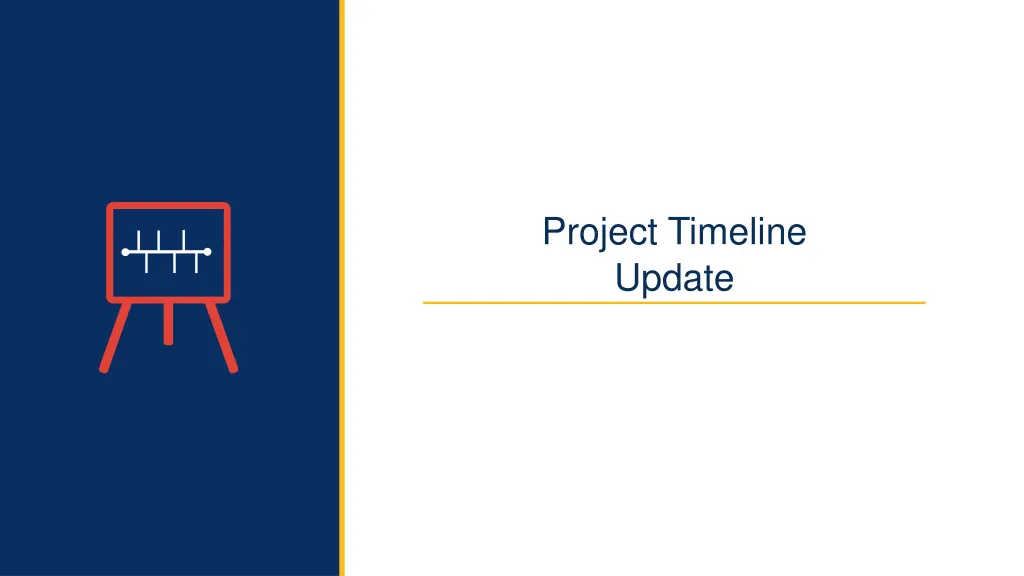 Project Timeline Update